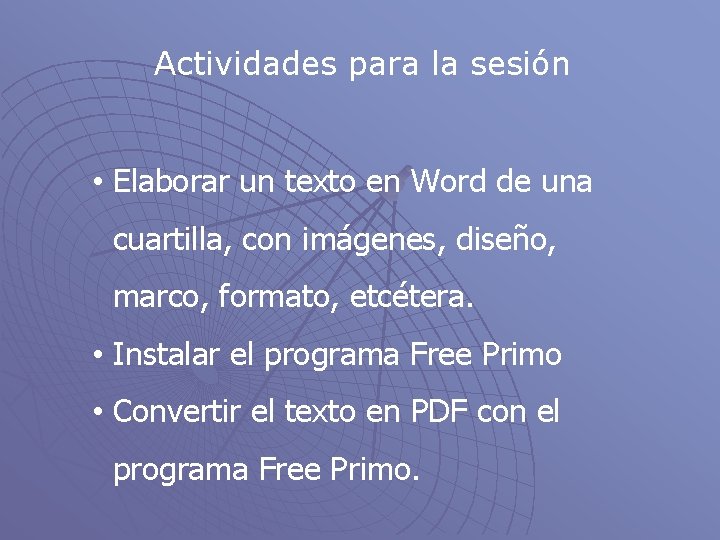 Actividades para la sesión

• Elaborar un texto en Word de una cuartilla, con imágenes, diseño, marco, formato, etcétera.
• Instalar el programa Free Primo
• Convertir el texto en PDF con el programa Free Primo.